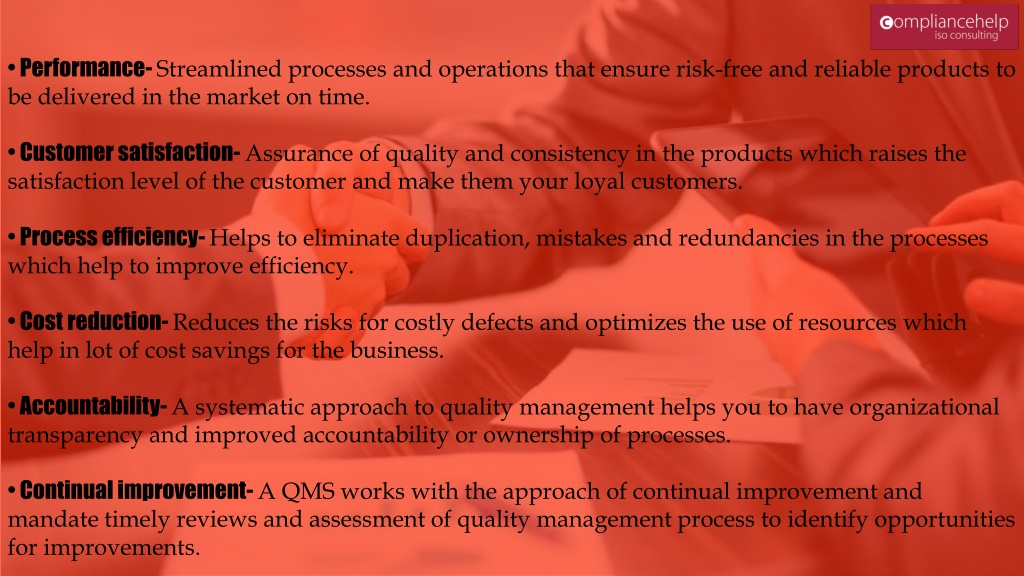 compliancehelp
iso consulting

• Performance- Streamlined processes and operations that ensure risk-free and reliable products to be delivered in the market on time.

• Customer satisfaction- Assurance of quality and consistency in the products which raises the satisfaction level of the customer and make them your loyal customers.

• Process efficiency- Helps to eliminate duplication, mistakes and redundancies in the processes which help to improve efficiency.

• Cost reduction- Reduces the risks for costly defects and optimizes the use of resources which help in lot of cost savings for the business.

• Accountability- A systematic approach to quality management helps you to have organizational transparency and improved accountability or ownership of processes.

• Continual improvement- A QMS works with the approach of continual improvement and mandate timely reviews and assessment of quality management process to identify opportunities for improvements.